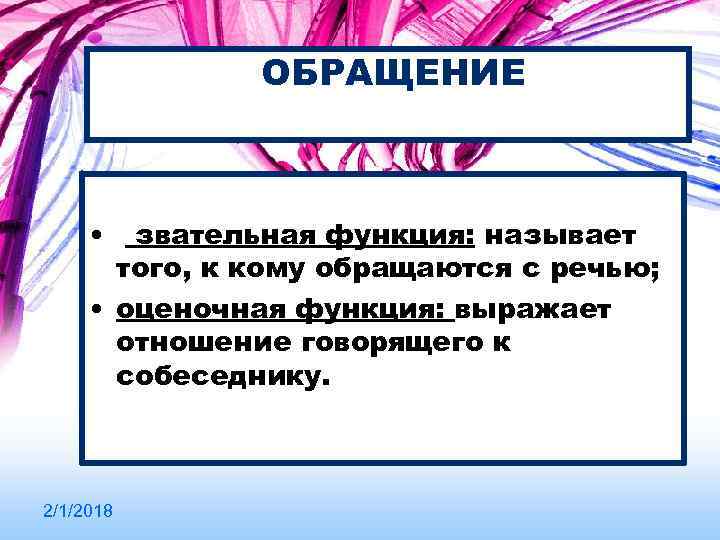 ОБРАЩЕНИЕ

• звательная функция: называет того, к кому обращаются с речью;
• оценочная функция: выражает отношение говорящего к собеседнику.

2/1/2018